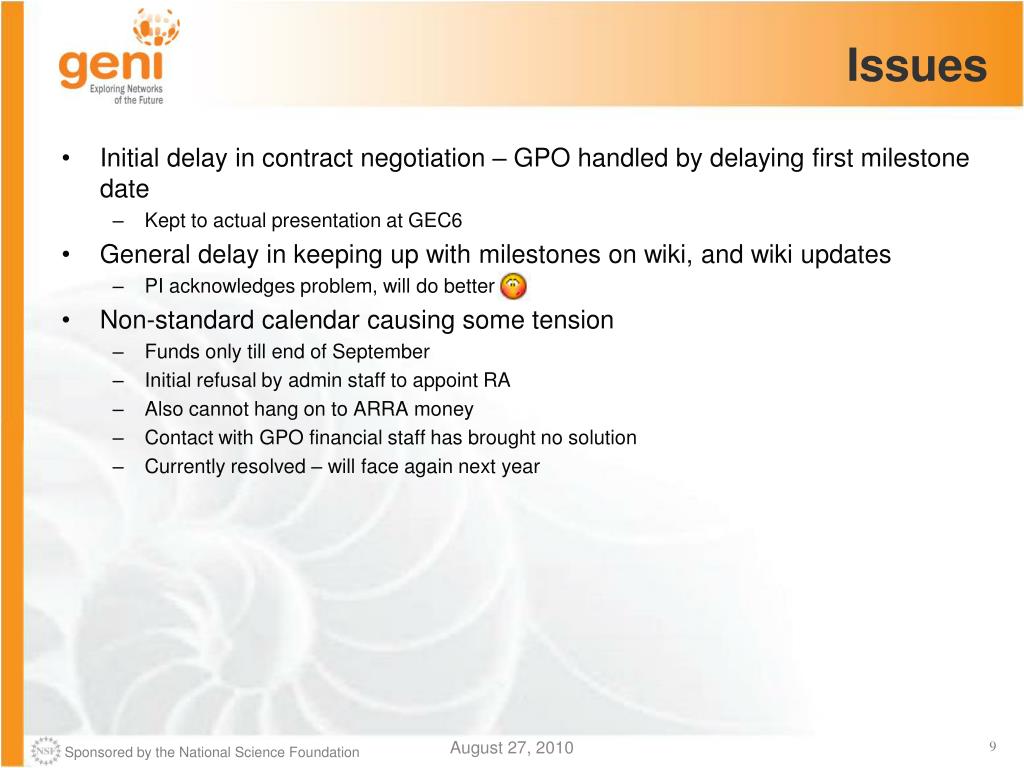 geni
Exploring Networks of the Future

Issues

• Initial delay in contract negotiation – GPO handled by delaying first milestone date
– Kept to actual presentation at GEC6
• General delay in keeping up with milestones on wiki, and wiki updates
– PI acknowledges problem, will do better
• Non-standard calendar causing some tension
– Funds only till end of September
– Initial refusal by admin staff to appoint RA
– Also cannot hang on to ARRA money
– Contact with GPO financial staff has brought no solution
– Currently resolved – will face again next year

NSF Sponsored by the National Science Foundation
August 27, 2010
9